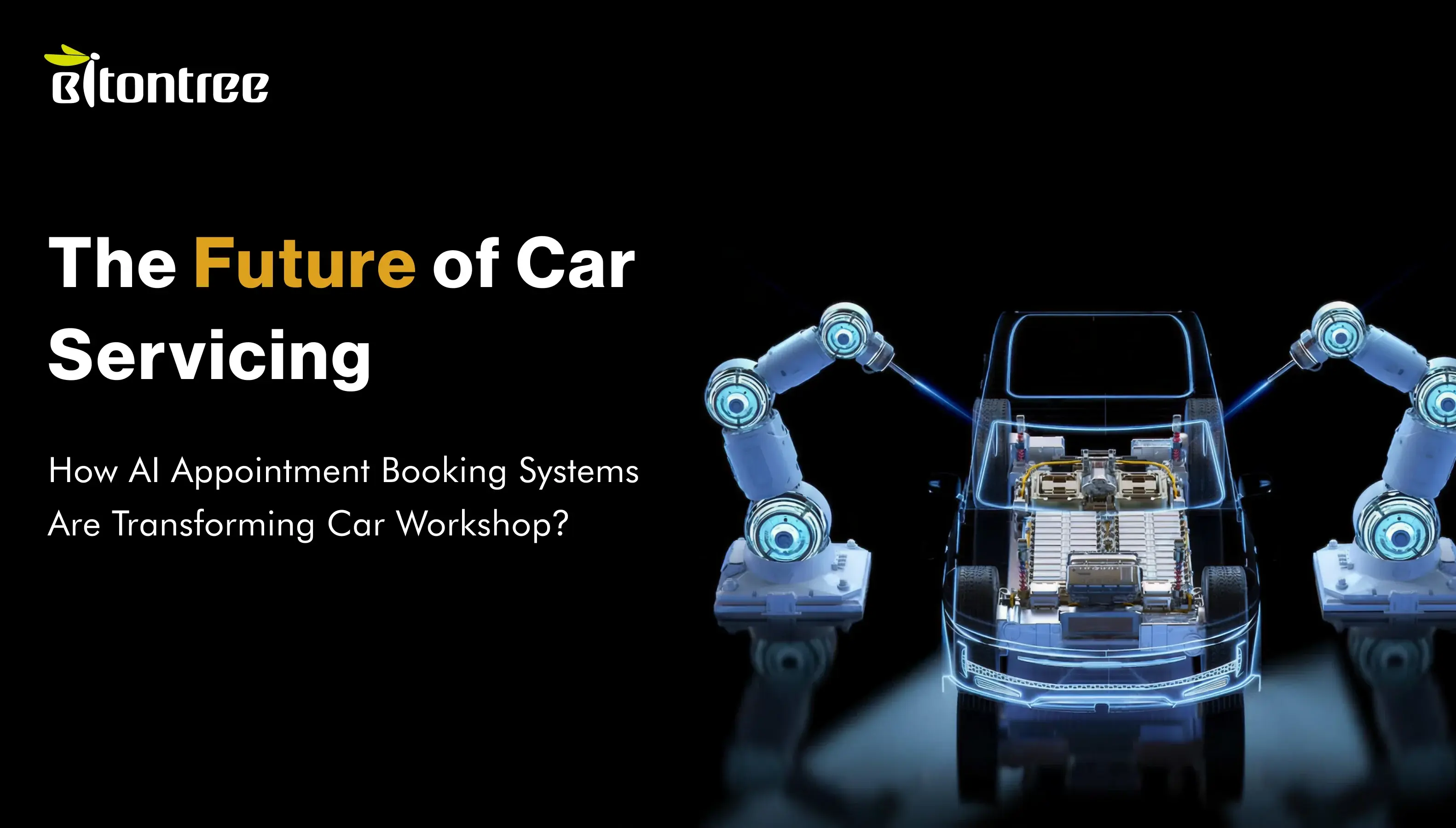 Bitontree

The Future of Car Servicing

How AI Appointment Booking Systems Are Transforming Car Workshop?